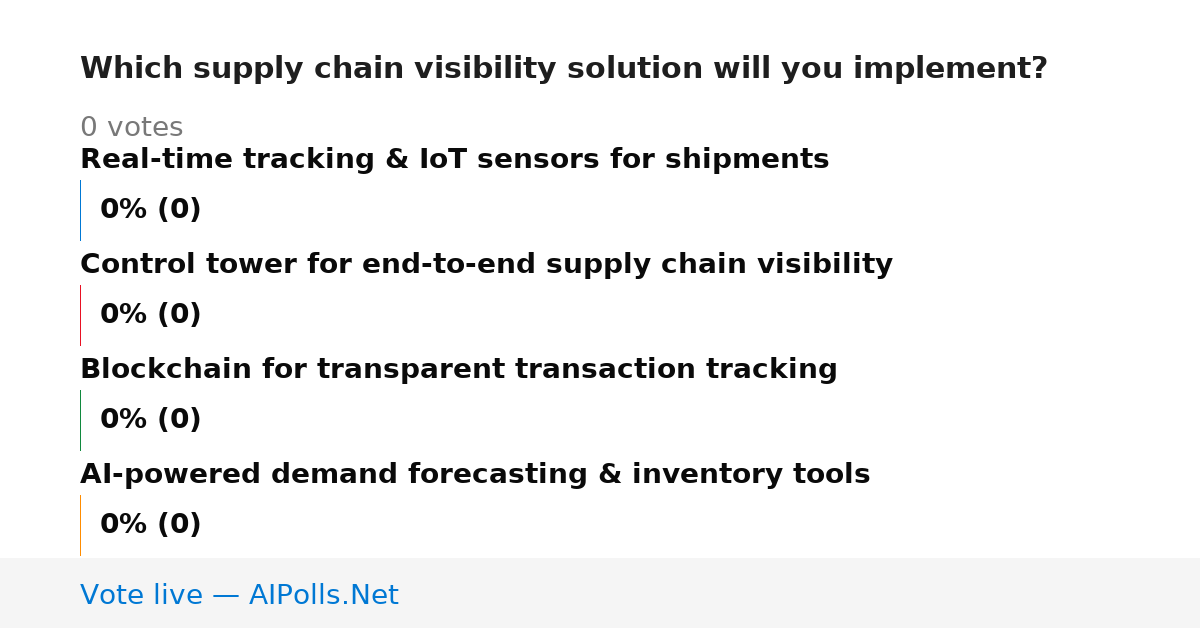 Which supply chain visibility solution will you implement?

0 votes

Real-time tracking & IoT sensors for shipments

0% (0)

Control tower for end-to-end supply chain visibility

0% (0)

Blockchain for transparent transaction tracking

0% (0)

AI-powered demand forecasting & inventory tools

0% (0)

Vote live — AIPolls.Net